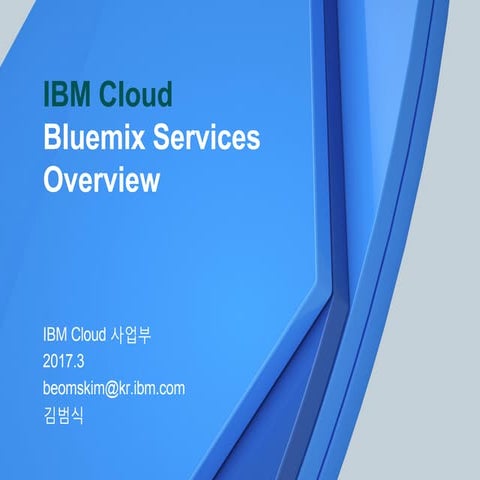 IBM Cloud
Bluemix Services
Overview

IBM Cloud 사업부
2017.3
beomskim@kr.ibm.com
김범식